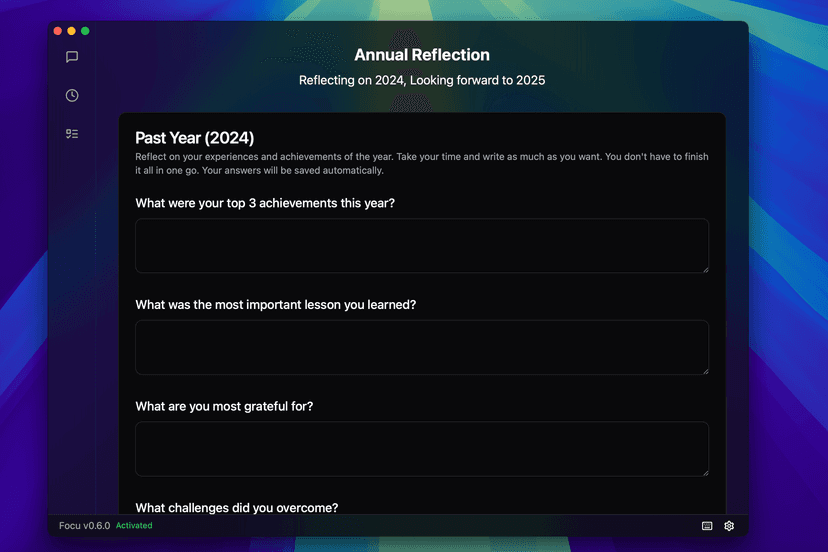 Annual Reflection

Reflecting on 2024, Looking forward to 2025

Past Year (2024)

Reflect on your experiences and achievements of the year. Take your time and write as much as you want. You don't have to finish it all in one go. Your answers will be saved automatically.

What were your top 3 achievements this year?

What was the most important lesson you learned?

What are you most grateful for?

What challenges did you overcome?

Focu v0.6.0 Activated